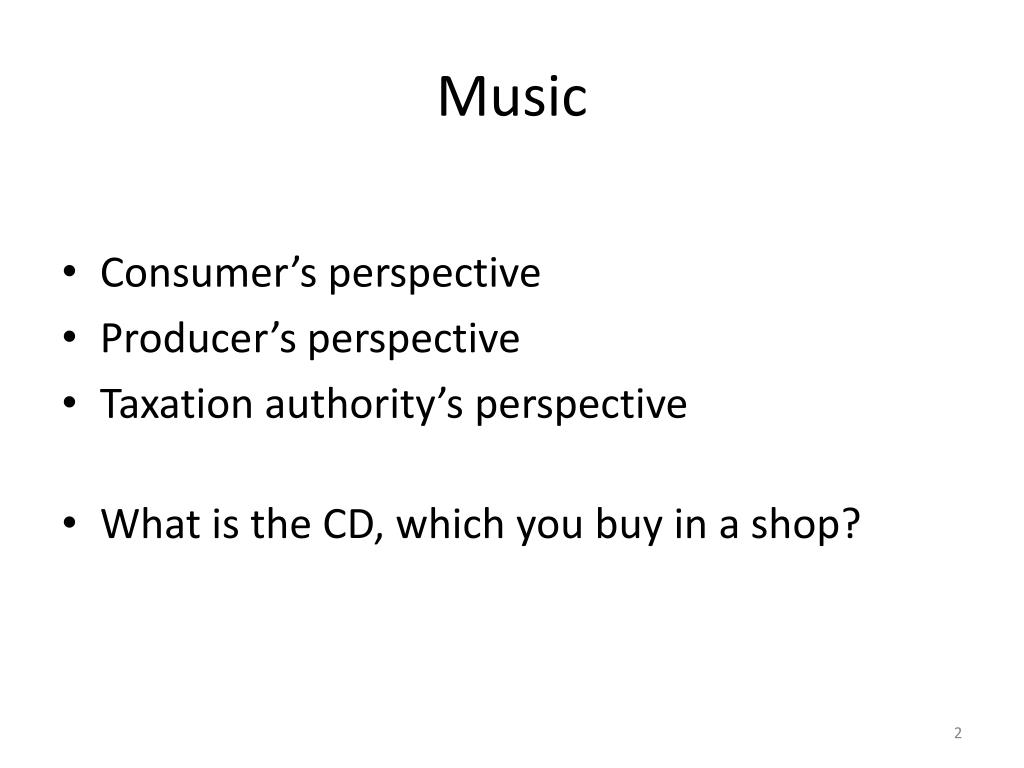 Music

• Consumer’s perspective
• Producer’s perspective
• Taxation authority’s perspective

• What is the CD, which you buy in a shop?

2